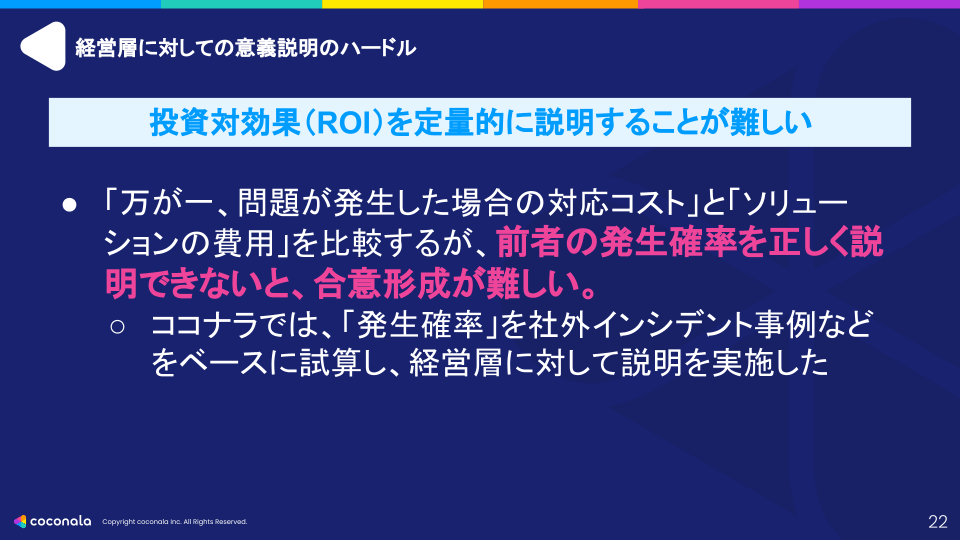 経営層に対しての意義説明のハードル

投資対効果（ROI）を定量的に説明することが難しい

● 「万が一、問題が発生した場合の対応コスト」と「ソリューションの費用」を比較するが、前者の発生確率を正しく説明できないと、合意形成が難しい。

○ ココナラでは、「発生確率」を社外インシデント事例などをベースに試算し、経営層に対して説明を実施した

coconala Copyright coconala Inc. All Rights Reserved.

22